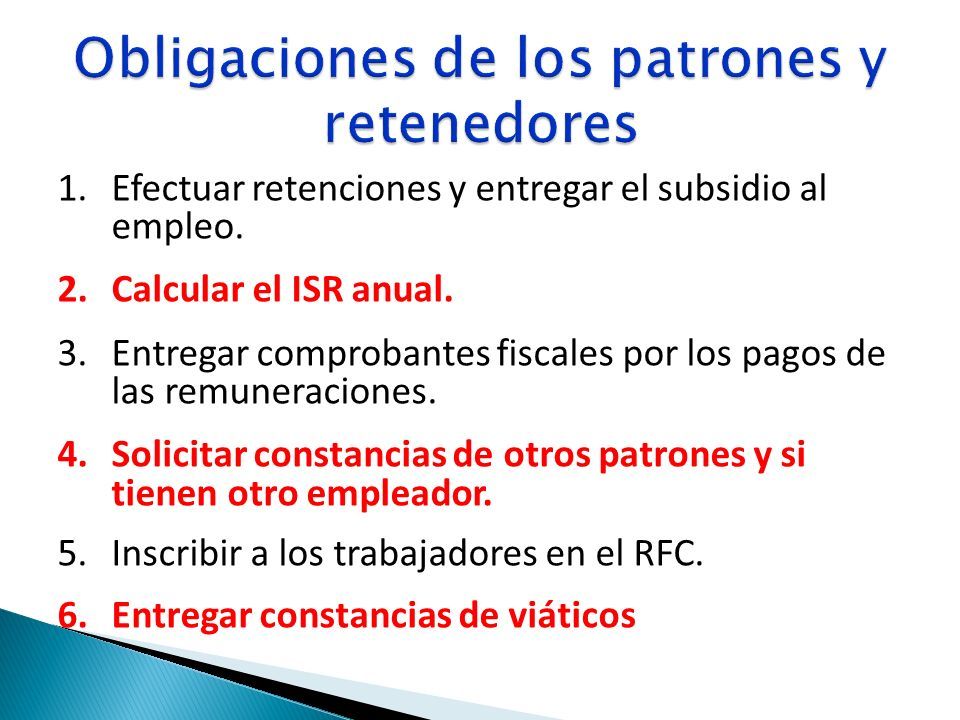 Obligaciones de los patrones y retenedores

1. Efectuar retenciones y entregar el subsidio al empleo.

2. Calcular el ISR anual.

3. Entregar comprobantes fiscales por los pagos de las remuneraciones.

4. Solicitar constancias de otros patrones y si tienen otro empleador.

5. Inscribir a los trabajadores en el RFC.

6. Entregar constancias de viáticos